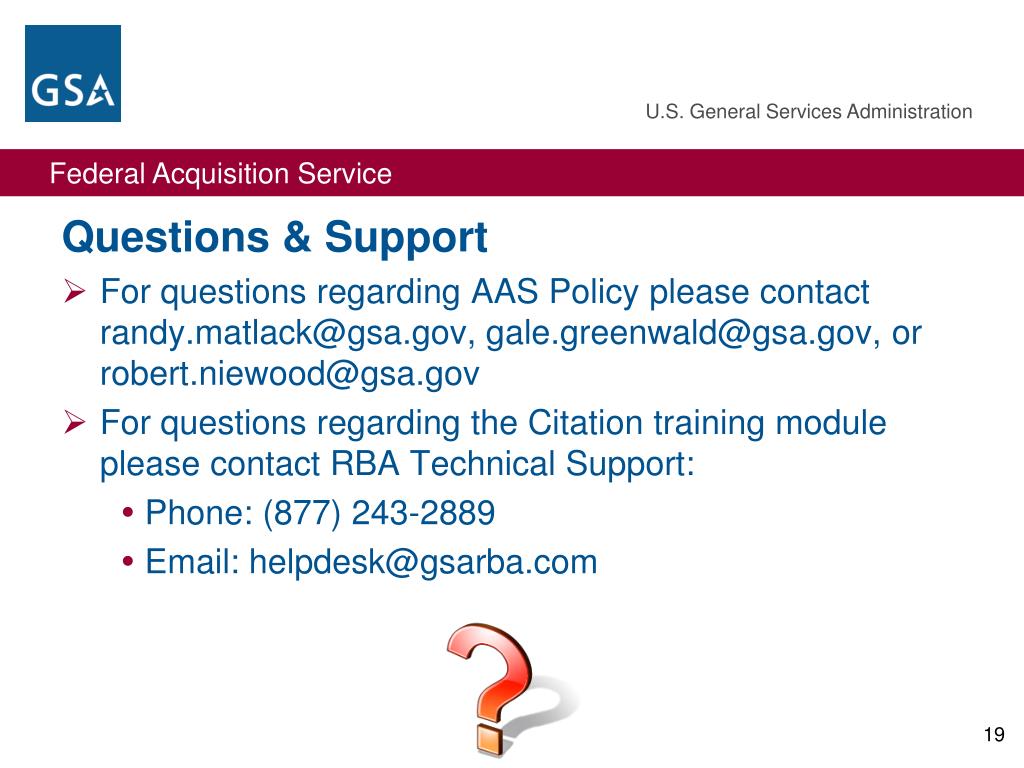 GSA

U.S. General Services Administration

Federal Acquisition Service

Questions & Support

➢ For questions regarding AAS Policy please contact randy.matlack@gsa.gov, gale.greenwald@gsa.gov, or robert.niewood@gsa.gov

➢ For questions regarding the Citation training module please contact RBA Technical Support:

• Phone: (877) 243-2889

• Email: helpdesk@gsarba.com

19